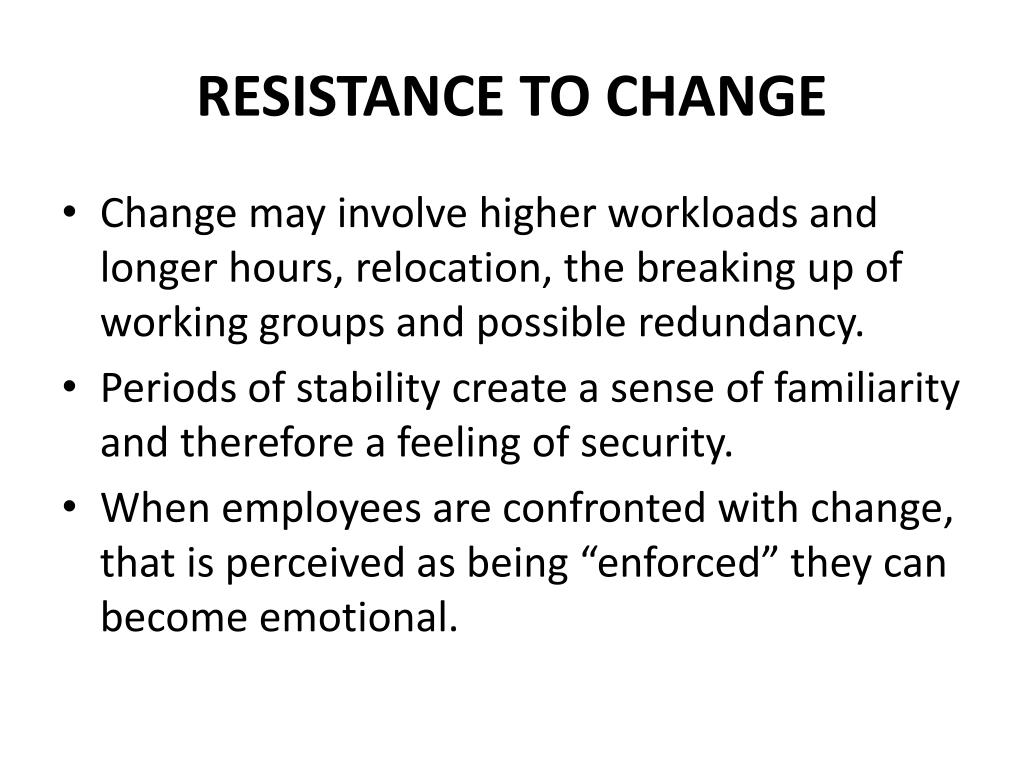 RESISTANCE TO CHANGE

• Change may involve higher workloads and longer hours, relocation, the breaking up of working groups and possible redundancy.

• Periods of stability create a sense of familiarity and therefore a feeling of security.

• When employees are confronted with change, that is perceived as being “enforced” they can become emotional.